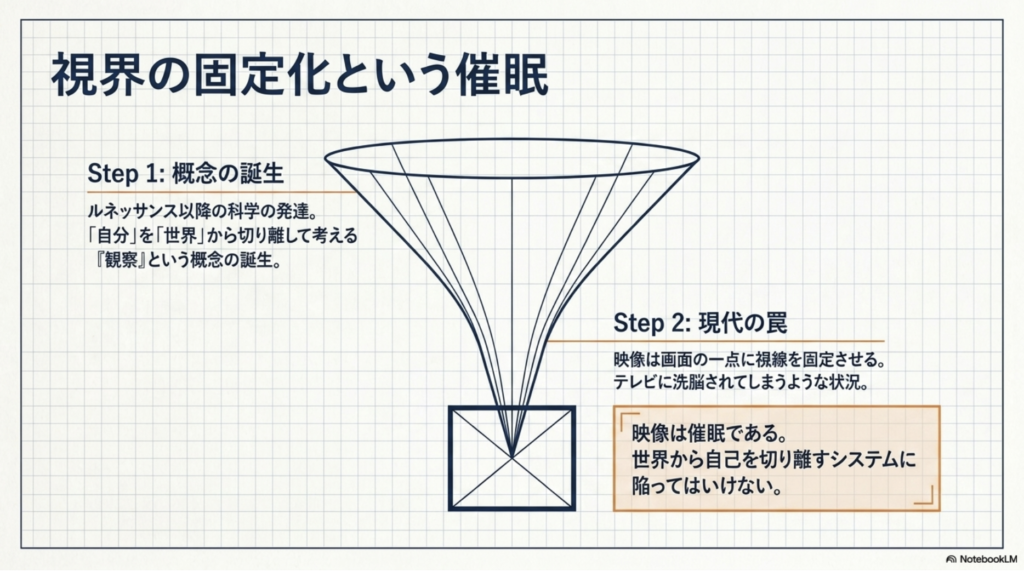 視界の固定化という催眠

Step 1: 概念の誕生

ルネッサンス以降の科学の発達。
「自分」を「世界」から切り離して考える
『観察』という概念の誕生。

Step 2: 現代の罠

映像は画面の一点に視線を固定させる。
テレビに洗脳されてしまうような状況。

「映像は催眠である。
世界から自己を切り離すシステムに
陥ってはいけない。」

NotebookLM